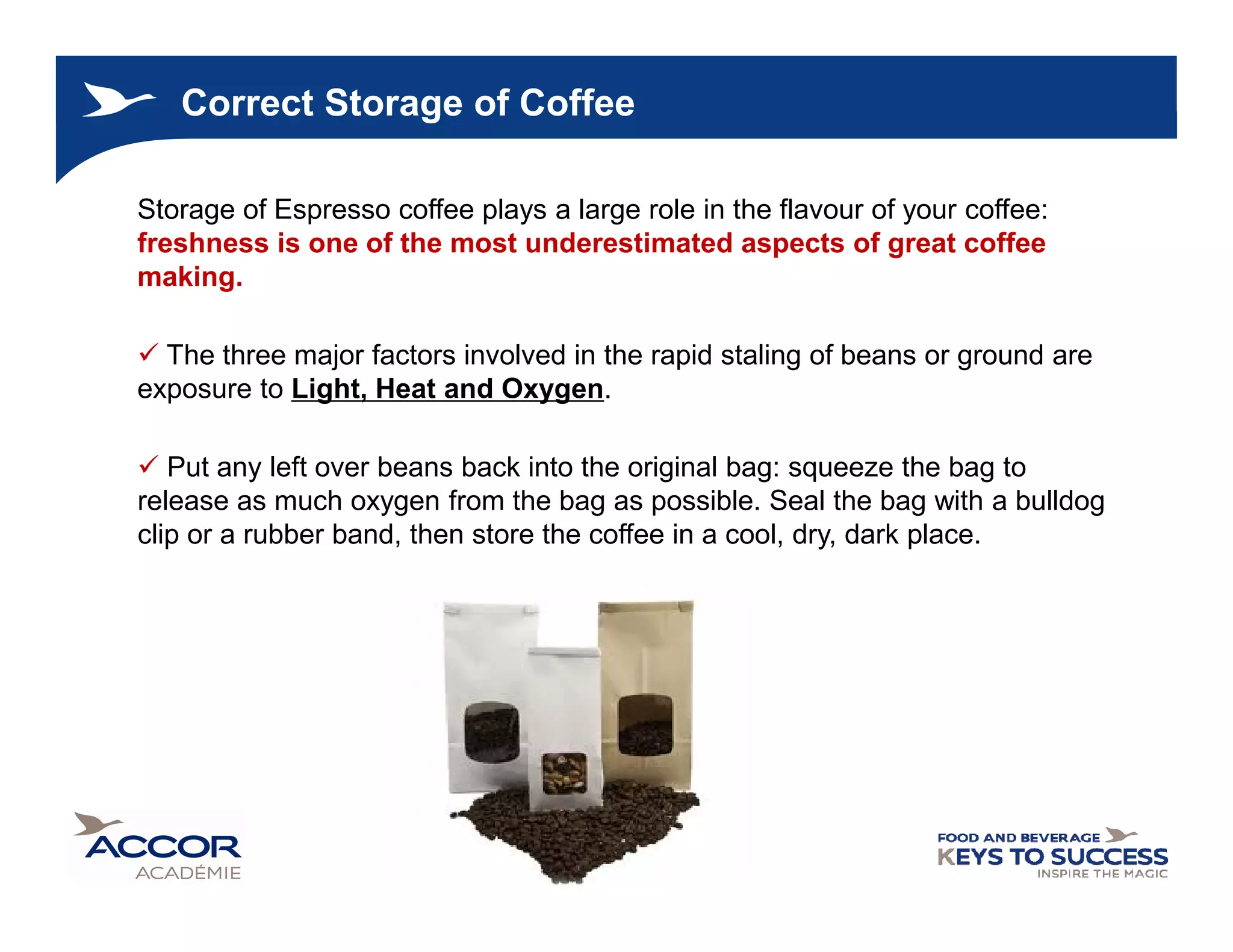 Correct Storage of Coffee

Storage of Espresso coffee plays a large role in the flavour of your coffee: freshness is one of the most underestimated aspects of great coffee making.

✓ The three major factors involved in the rapid staling of beans or ground are exposure to Light, Heat and Oxygen.

✓ Put any left over beans back into the original bag: squeeze the bag to release as much oxygen from the bag as possible. Seal the bag with a bulldog clip or a rubber band, then store the coffee in a cool, dry, dark place.

ACCOR
ACADÉMIE

FOOD AND BEVERAGE
KEYS TO SUCCESS
INSPIRE THE MAGIC